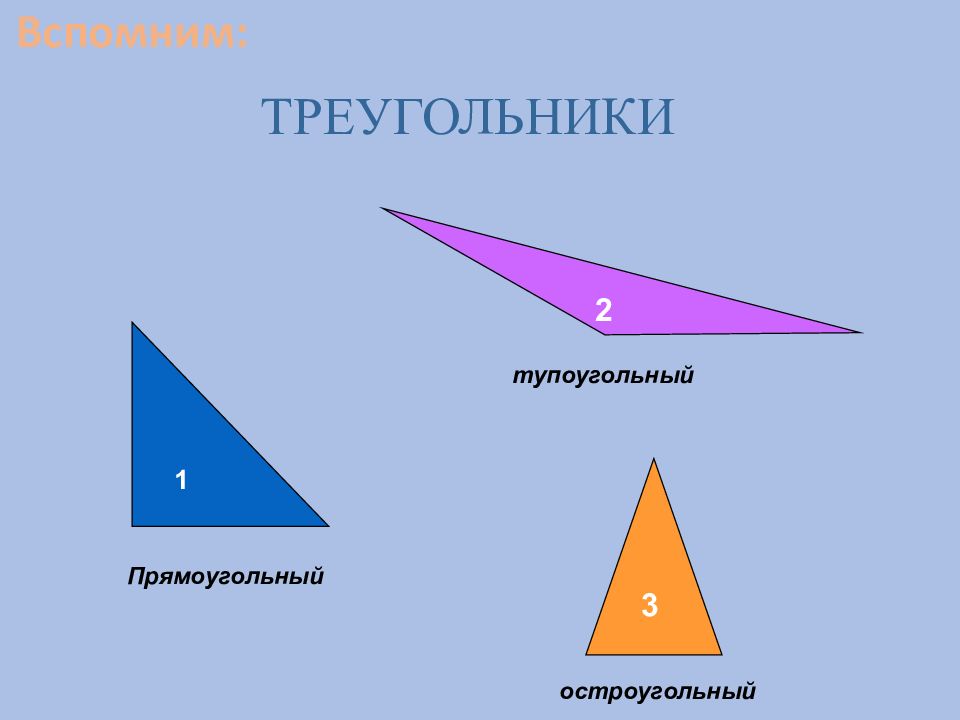 Вспомним:

ТРЕУГОЛЬНИКИ

2

тупоугольный

1

Прямоугольный

3

остроугольный